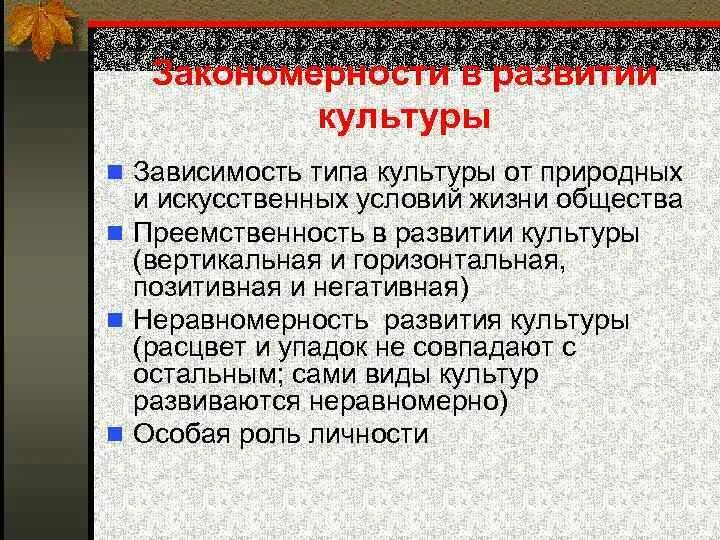 Закономерности в развитии культуры

Зависимость типа культуры от природных и искусственных условий жизни общества

Преемственность в развитии культуры (вертикальная и горизонтальная, позитивная и негативная)

Неравномерность  развития культуры (расцвет и упадок не совпадают с остальным; сами виды культур развиваются неравномерно)

Особая роль личности